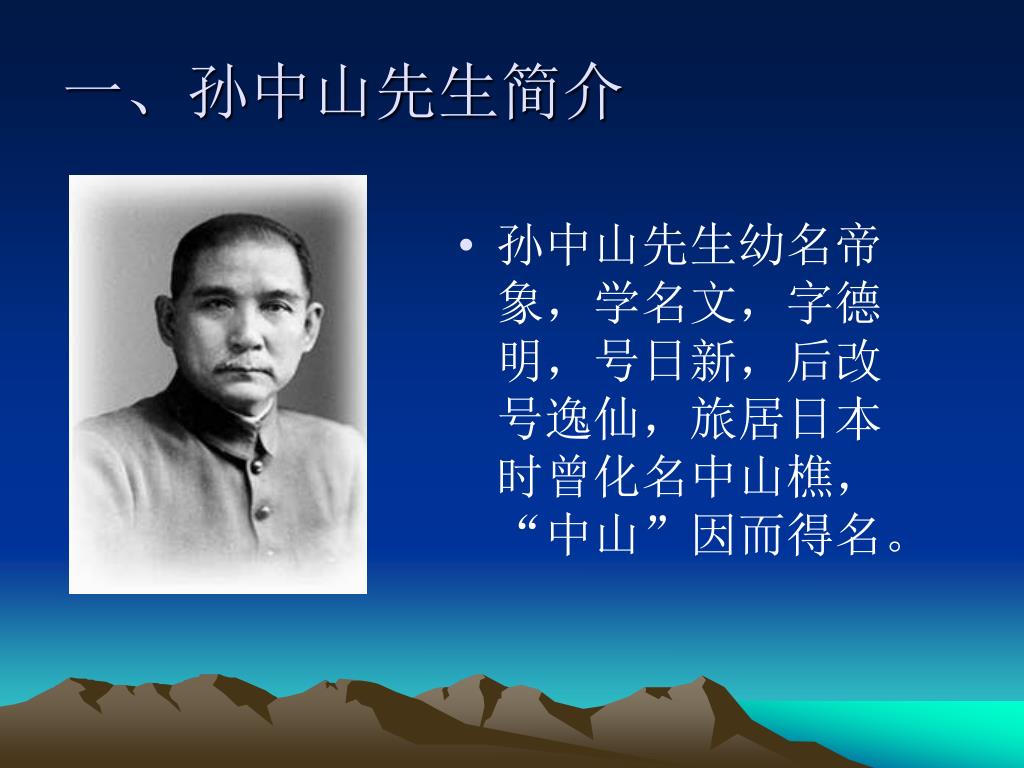 一、孙中山先生简介

• 孙中山先生幼名帝象，学名文，字德明，号日新，后改号逸仙，旅居日本时曾化名中山樵，“中山”因而得名。